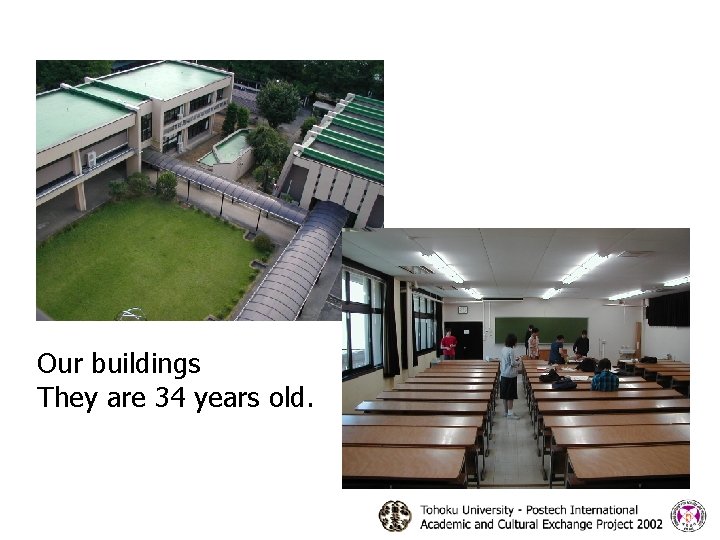 Our buildings
They are 34 years old.

Tohoku University - Postech International
Academic and Cultural Exchange Project 2002